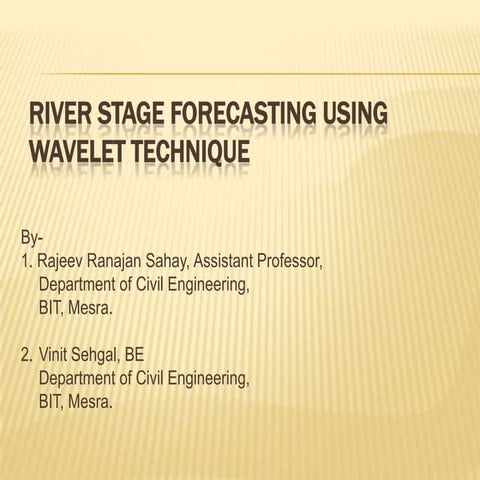 RIVER STAGE FORECASTING USING WAVELET TECHNIQUE

By-

1. Rajeev Ranajan Sahay, Assistant Professor, Department of Civil Engineering, BIT, Mesra.

2. Vinit Sehgal, BE Department of Civil Engineering, BIT, Mesra.